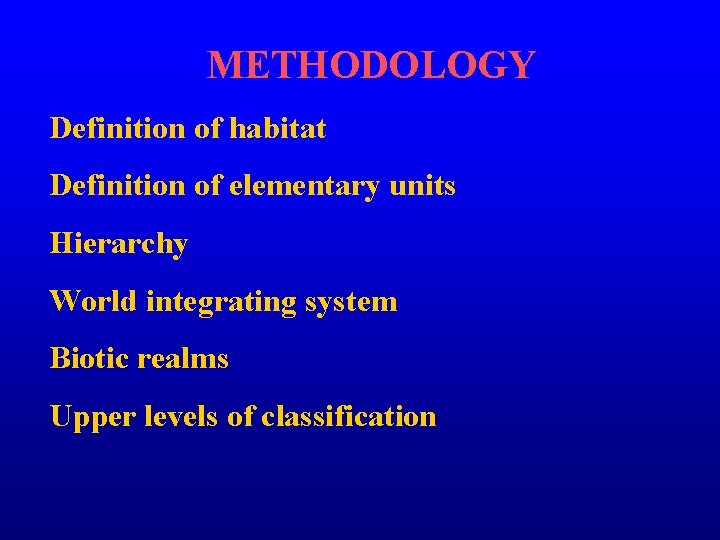 METHODOLOGY

Definition of habitat

Definition of elementary units

Hierarchy

World integrating system

Biotic realms

Upper levels of classification